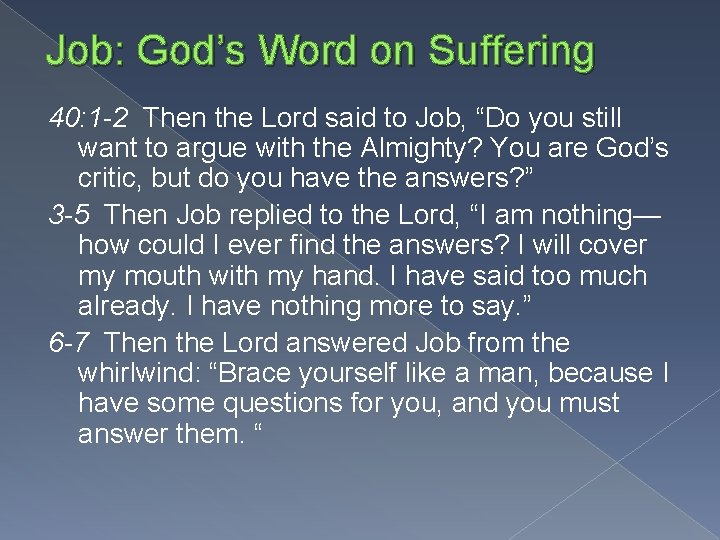 Job: God's Word on Suffering

40:1-2 Then the Lord said to Job, "Do you still want to argue with the Almighty? You are God's critic, but do you have the answers?"

3-5 Then Job replied to the Lord, "I am nothing—how could I ever find the answers? I will cover my mouth with my hand. I have said too much already. I have nothing more to say."

6-7 Then the Lord answered Job from the whirlwind: "Brace yourself like a man, because I have some questions for you, and you must answer them. "